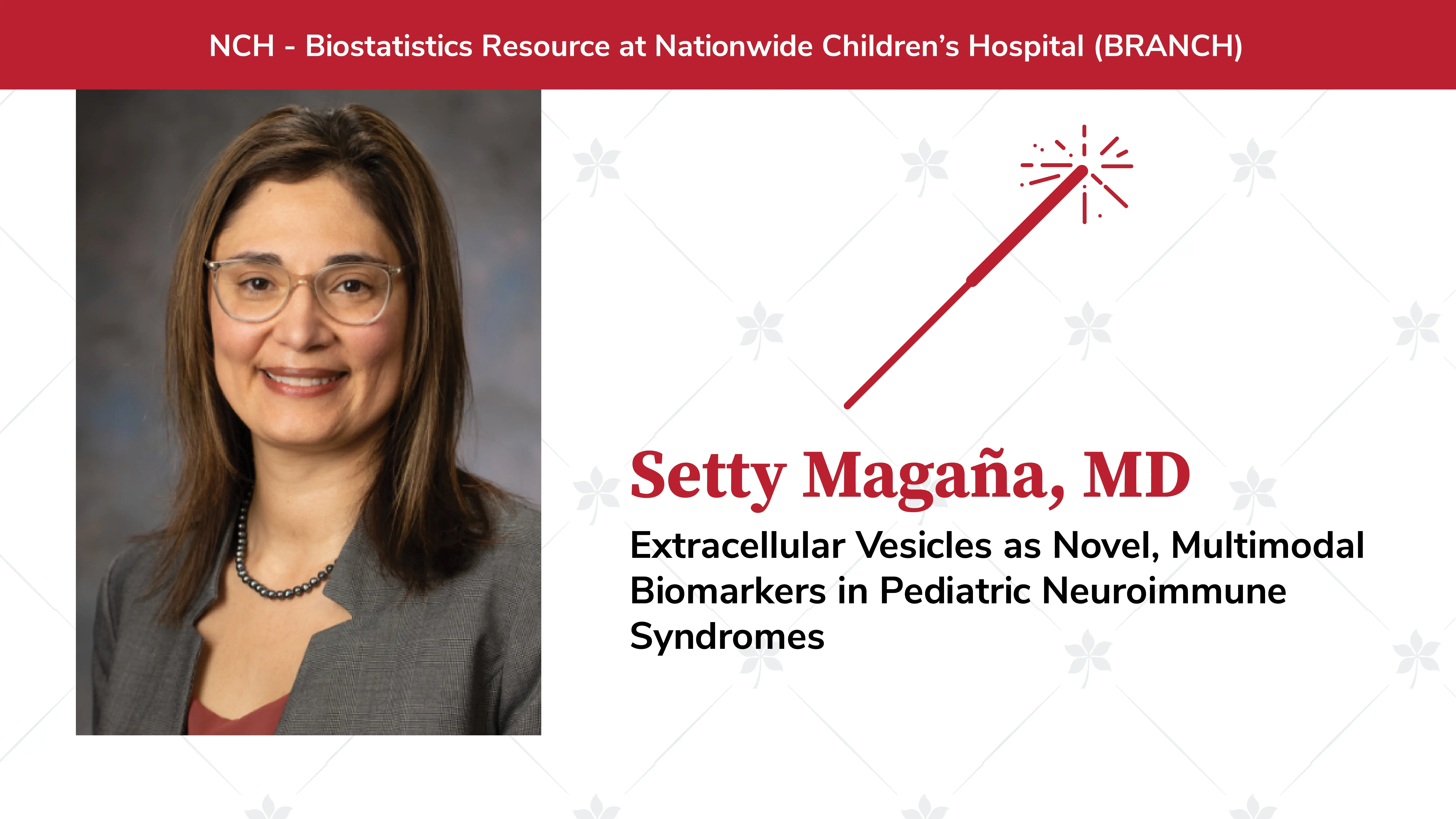 NCH - Biostatistics Resource at Nationwide Children's Hospital (BRANCH)

Setty Magaña, MD

Extracellular Vesicles as Novel, Multimodal Biomarkers in Pediatric Neuroimmune Syndromes